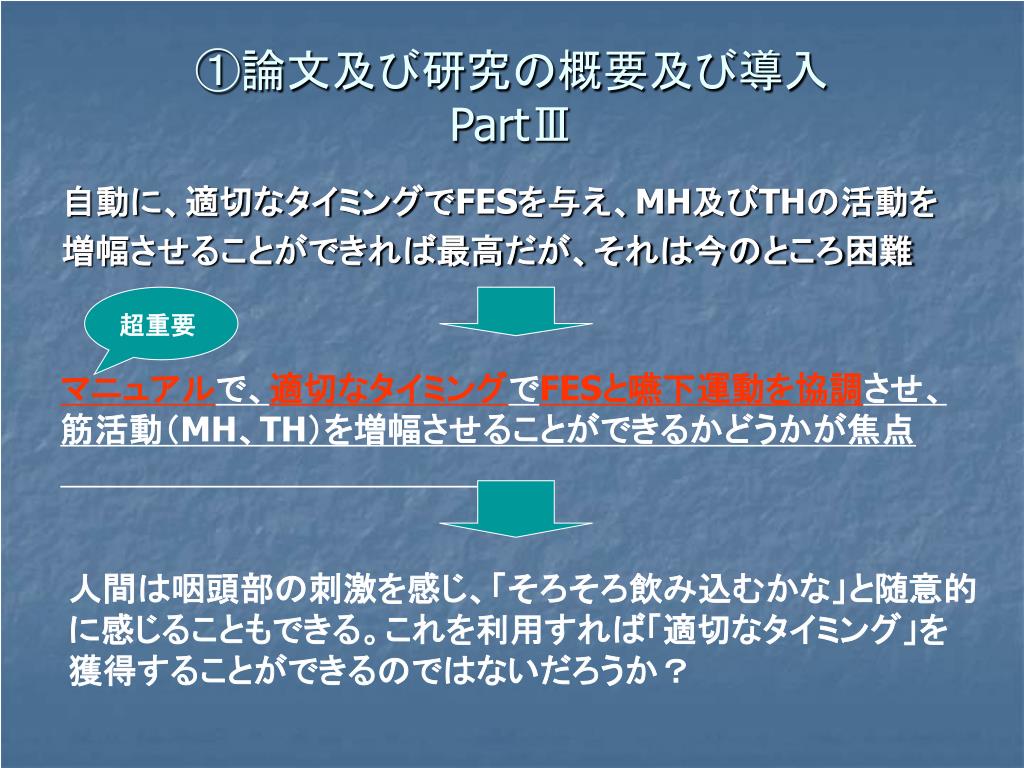 ①論文及び研究の概要及び導入
PartⅢ

自動に、適切なタイミングでFESを与え、MH及びTHの活動を増幅させることができれば最高だが、それは今のところ困難

超重要

マニュアルで、適切なタイミングでFESと嚥下運動を協調させ、筋活動（MH、TH）を増幅させることができるかどうかが焦点

人間は咽頭部の刺激を感じ、「そろそろ飲み込むかな」と随意的に感じることもできる。これを利用すれば「適切なタイミング」を獲得することができるのではないだろうか？